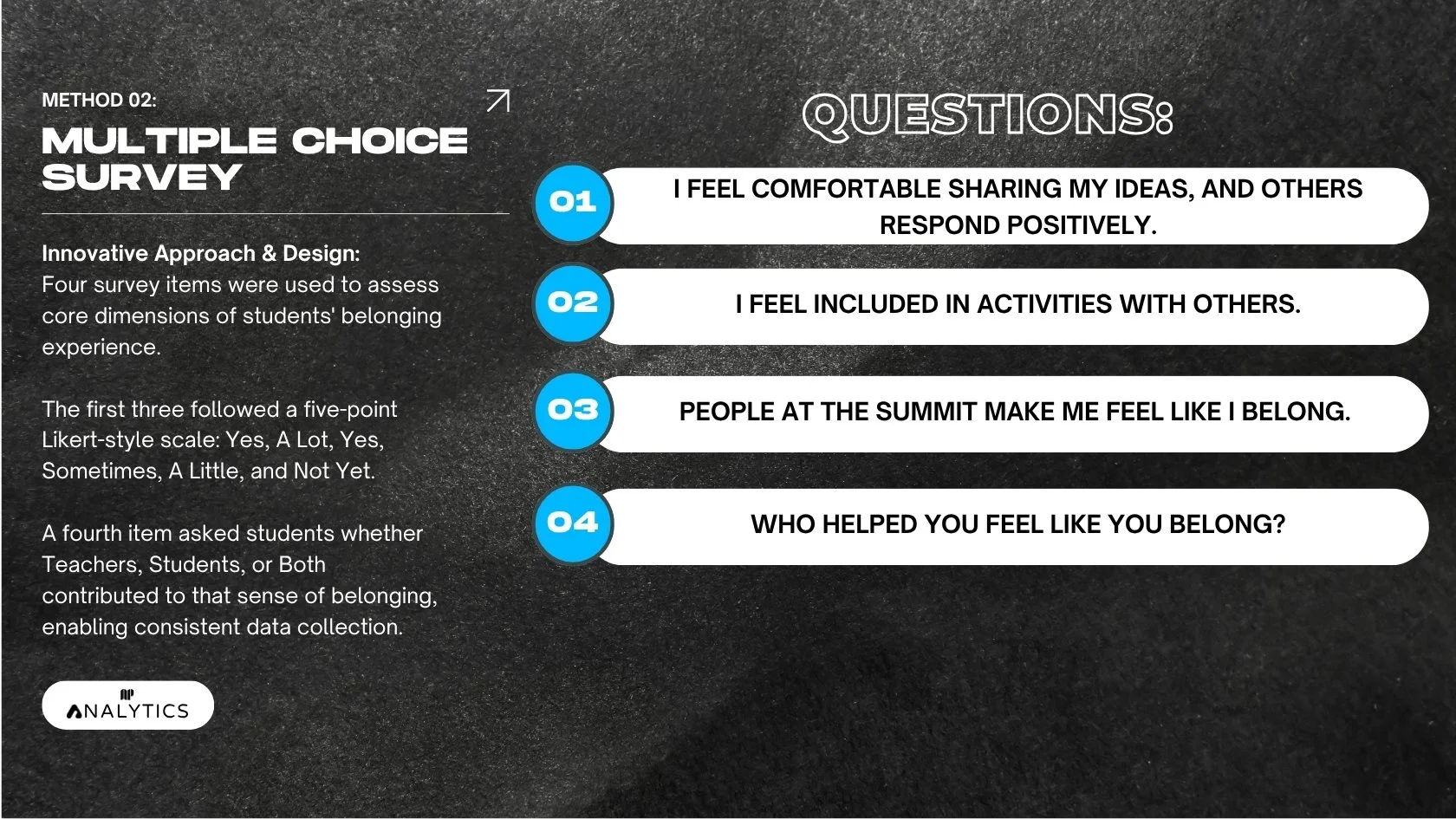 METHOD 02:

MULTIPLE CHOICE SURVEY

Innovative Approach & Design:
Four survey items were used to assess core dimensions of students' belonging experience.

The first three followed a five-point Likert-style scale: Yes, A Lot, Yes, Sometimes, A Little, and Not Yet.

A fourth item asked students whether Teachers, Students, or Both contributed to that sense of belonging, enabling consistent data collection.

ANALYTICS

QUESTIONS:

01 I FEEL COMFORTABLE SHARING MY IDEAS, AND OTHERS RESPOND POSITIVELY.

02 I FEEL INCLUDED IN ACTIVITIES WITH OTHERS.

03 PEOPLE AT THE SUMMIT MAKE ME FEEL LIKE I BELONG.

04 WHO HELPED YOU FEEL LIKE YOU BELONG?